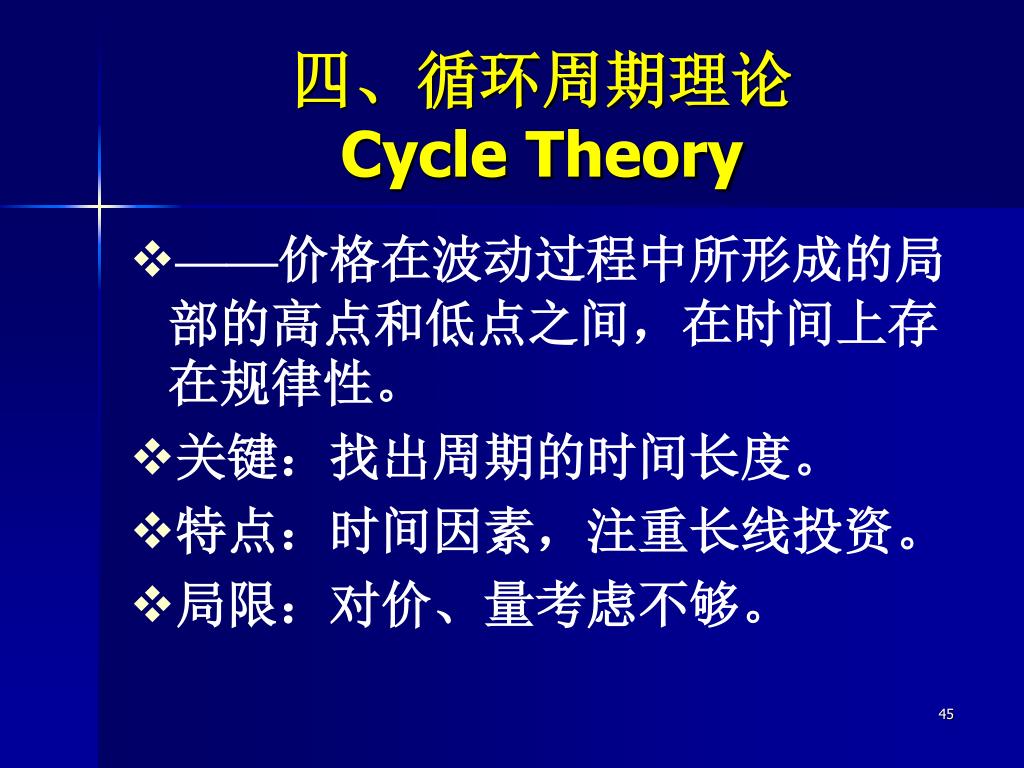 四、循环周期理论
Cycle Theory

❖——价格在波动过程中所形成的局部的高点和低点之间，在时间上存在规律性。

❖关键：找出周期的时间长度。

❖特点：时间因素，注重长线投资。

❖局限：对价、量考虑不够。

45